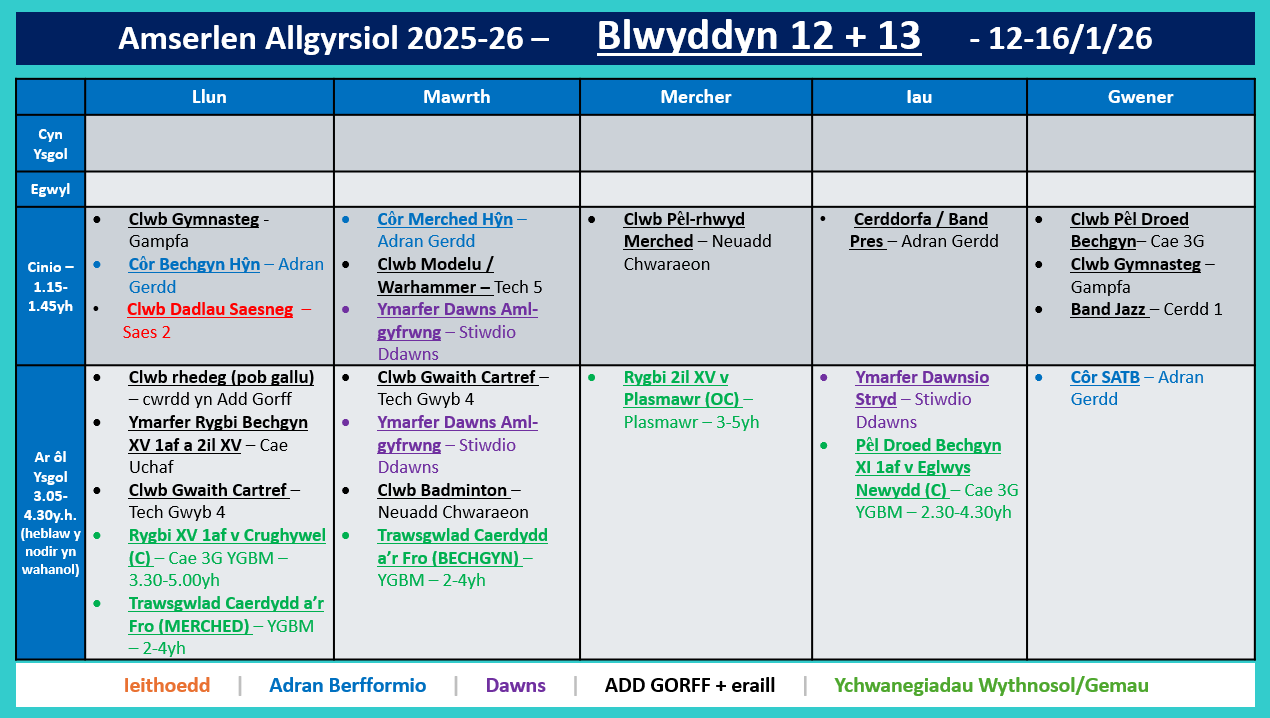 Amserlen Allgyrsiol 2025-26 – Blwyddyn 12 + 13 - 12-16/1/26

| | Llun | Mawrth | Mercher | Iau | Gwener |
|---|---|---|---|---|---|
| Cyn Ysgol | | | | | |
| Egwyl | | | | | |
| Cinio – 1.15-1.45yh | • Clwb Gymnasteg - Gampfa • Côr Bechgyn Hŷn – Adran Gerdd • Clwb Dadlau Saesneg – Saes 2 | • Côr Merched Hŷn – Adran Gerdd • Clwb Modelu / Warhammer – Tech 5 • Ymarfer Dawns Aml-gyfrwng – Stiwdio Ddawns | • Clwb Pêl-rhwyd Merched – Neuadd Chwaraeon | • Cerddorfa / Band Pres – Adran Gerdd | • Clwb Pêl Droed Bechgyn– Cae 3G • Clwb Gymnasteg – Gampfa • Band Jazz – Cerdd 1 |
| Ar ôl Ysgol 3.05-4.30y.h. (heblaw y nodir yn wahanol) | • Clwb rhedeg (pob gallu) – cwrdd yn Add Gorff • Ymarfer Rygbi Bechgyn XV 1af a 2il XV – Cae Uchaf • Clwb Gwaith Cartref – Tech Gwyb 4 • Rygbi XV 1af v Crughywel (C) – Cae 3G YGBM – 3.30-5.00yh • Trawsgwlad Caerdydd a'r Fro (MERCHED) – YGBM – 2-4yh | • Clwb Gwaith Cartref – Tech Gwyb 4 • Ymarfer Dawns Aml-gyfrwng – Stiwdio Ddawns • Clwb Badminton – Neuadd Chwaraeon • Trawsgwlad Caerdydd a'r Fro (BECHGYN) – YGBM – 2-4yh | • Rygbi 2il XV v Plasmawr (OC) – Plasmawr – 3-5yh | • Ymarfer Dawnsio Stryd – Stiwdio Ddawns • Pêl Droed Bechgyn XI 1af v Eglwys Newydd (C) – Cae 3G YGBM – 2.30-4.30yh | • Côr SATB – Adran Gerdd |

Ieithoedd | Adran Berfformio | Dawns | ADD GORFF + eraill | Ychwanegiadau Wythnosol/Gemau